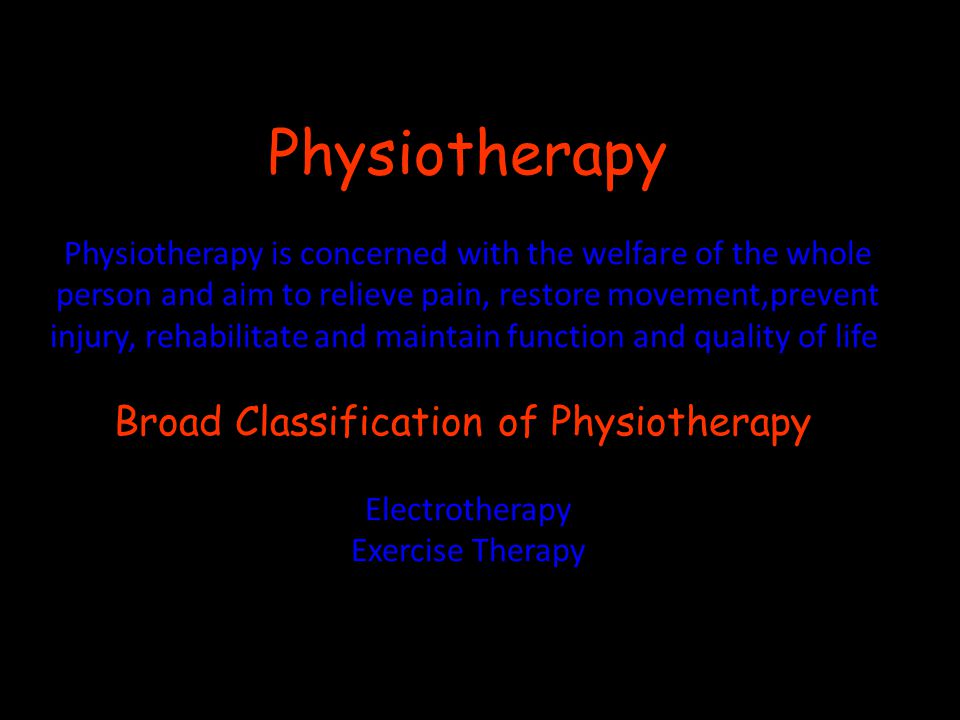 Physiotherapy

Physiotherapy is concerned with the welfare of the whole person and aim to relieve pain, restore movement,prevent injury, rehabilitate and maintain function and quality of life

Broad Classification of Physiotherapy

Electrotherapy
Exercise Therapy